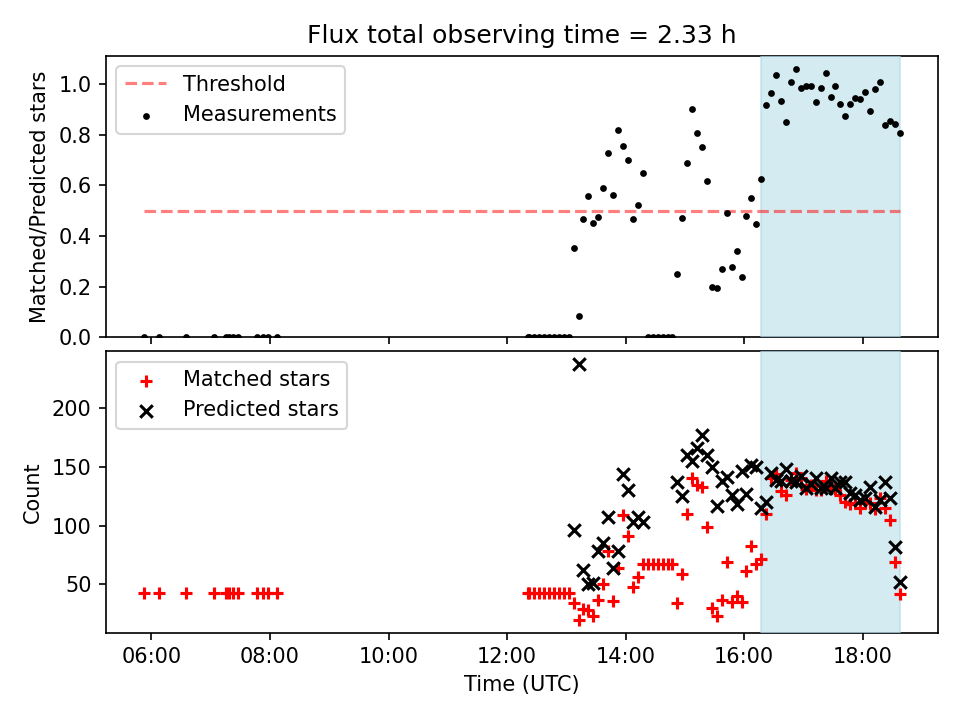 Flux total observing time = 2.33 h

Threshold
Measurements

Matched/Predicted stars

1.0
0.8
0.6
0.4
0.2
0.0

Matched stars
Predicted stars

Count

200
150
100
50

06:00
08:00
10:00
12:00
14:00
16:00
18:00

Time (UTC)